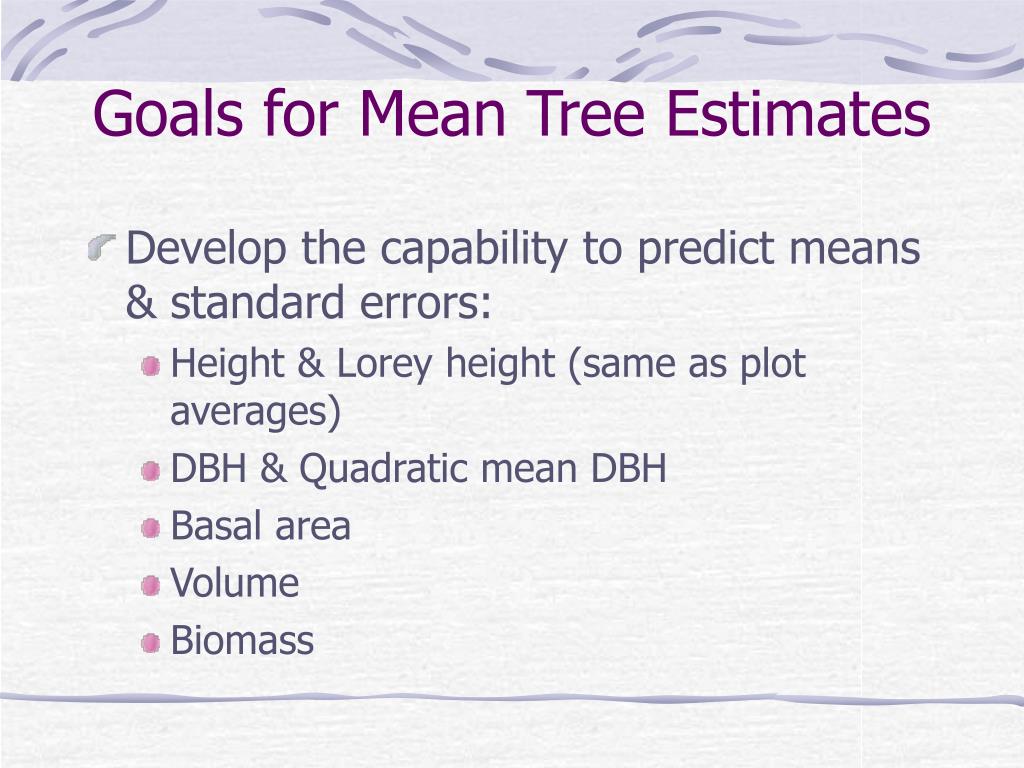 Goals for Mean Tree Estimates

Develop the capability to predict means & standard errors:

Height & Lorey height (same as plot averages)

DBH & Quadratic mean DBH

Basal area

Volume

Biomass